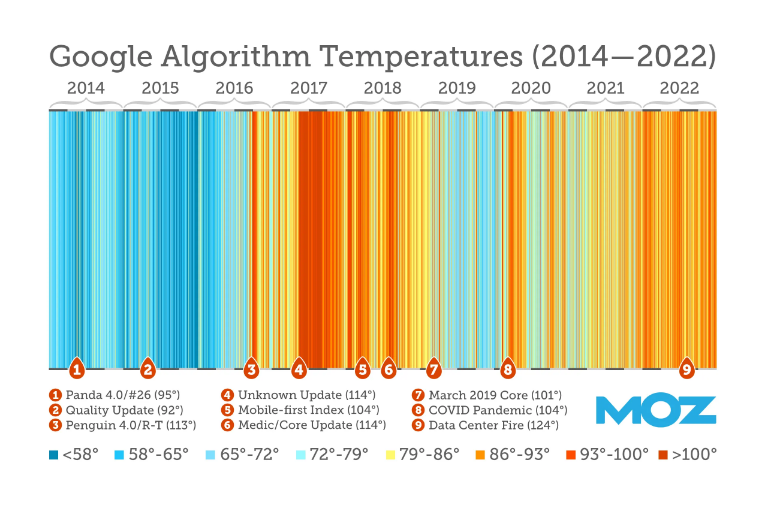 Google Algorithm Temperatures (2014—2022)

2014 2015 2016 2017 2018 2019 2020 2021 2022

1 2 3 4 5 6 7 8 9

1 Panda 4.0/#26 (95°)
2 Quality Update (92°)
3 Penguin 4.0/R-T (113°)
4 Unknown Update (114°)
5 Mobile-first Index (104°)
6 Medic/Core Update (114°)
7 March 2019 Core (101°)
8 COVID Pandemic (104°)
9 Data Center Fire (124°)

MOZ

<58° 58°-65° 65°-72° 72°-79° 79°-86° 86°-93° 93°-100° >100°